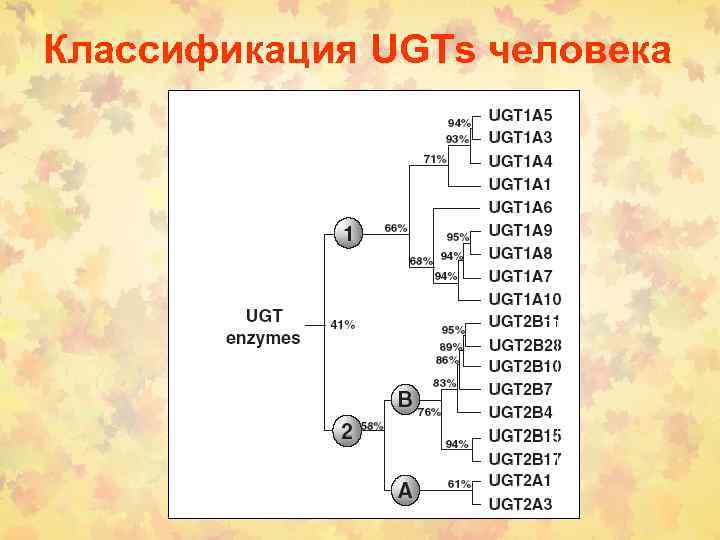 Классификация UGTs человека

UGT enzymes
41%
1
66%
71%
94%
93%
UGT1A5
UGT1A3
UGT1A4
UGT1A1
68%
UGT1A6
95%
94%
94%
UGT1A9
UGT1A8
UGT1A7
UGT1A10
2
58%
B
76%
83%
86%
89%
95%
UGT2B11
UGT2B28
UGT2B10
UGT2B7
UGT2B4
94%
UGT2B15
UGT2B17
A
61%
UGT2A1
UGT2A3